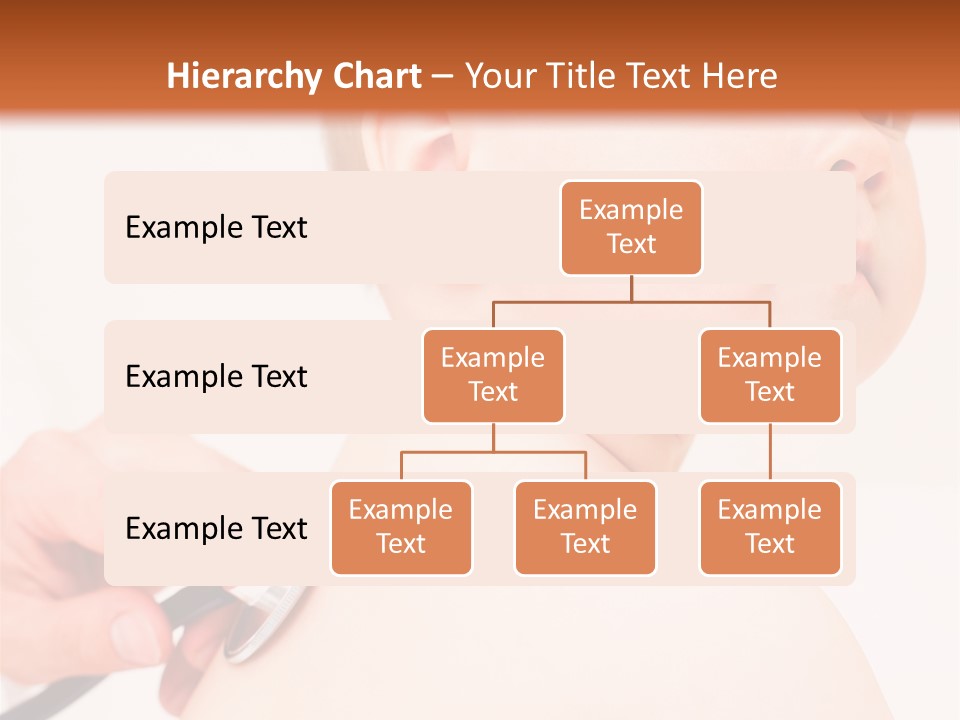 Hierarchy Chart – Your Title Text Here

Example Text

Example Text

Example Text

Example Text

Example Text

Example Text

Example Text

Example Text

Example Text